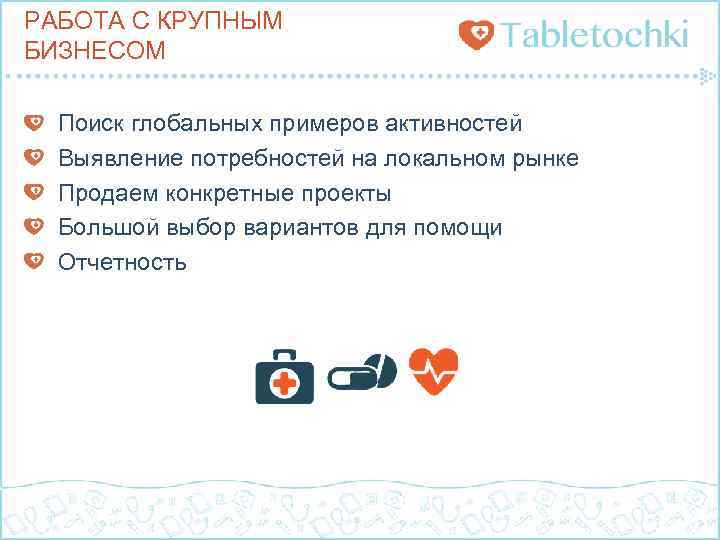 РАБОТА С КРУПНЫМ БИЗНЕСОМ

Tabletochki

Поиск глобальных примеров активностей
Выявление потребностей на локальном рынке
Продаем конкретные проекты
Большой выбор вариантов для помощи
Отчетность